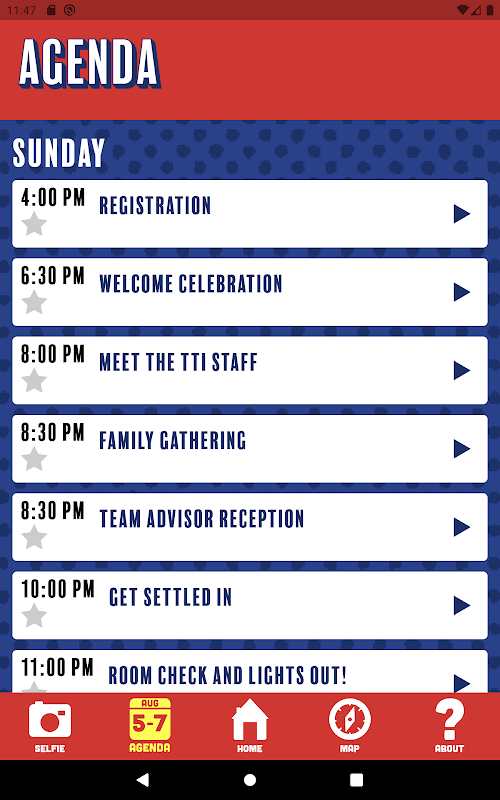 11:47

AGENDA

SUNDAY

4:00 PM REGISTRATION

6:30 PM WELCOME CELEBRATION

8:00 PM MEET THE TTI STAFF

8:30 PM FAMILY GATHERING

8:30 PM TEAM ADVISOR RECEPTION

10:00 PM GET SETTLED IN

11:00 PM ROOM CHECK AND LIGHTS OUT!

SELFIE
AUG 5-7 AGENDA
HOME
MAP
ABOUT